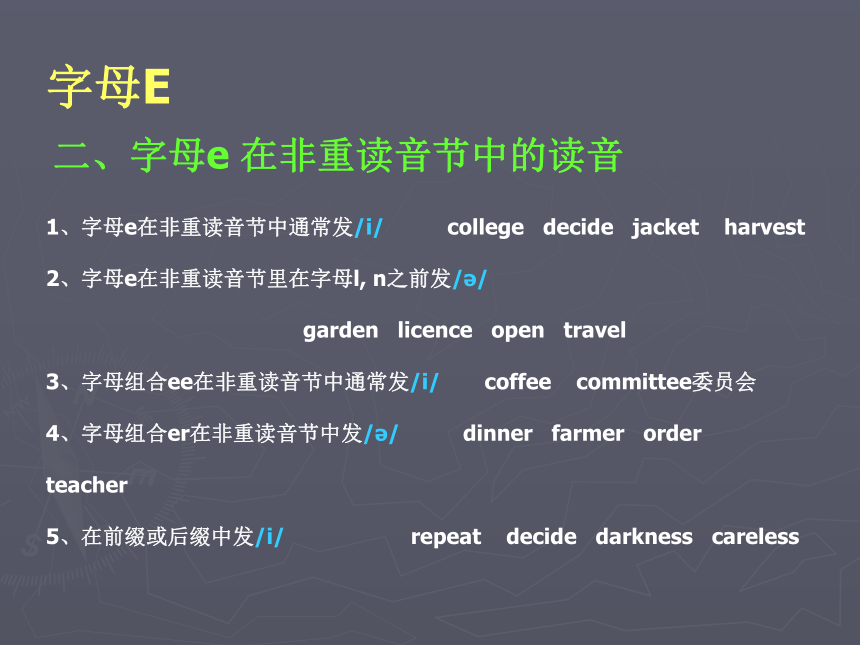 字母E

二、字母e 在非重读音节中的读音

1、字母e在非重读音节中通常发/i/ college decide jacket harvest

2、字母e在非重读音节里在字母l, n之前发/ə/

garden licence open travel

3、字母组合ee在非重读音节中通常发/i/ coffee committee委员会

4、字母组合er在非重读音节中发/ə/ dinner farmer order teacher

5、在前缀或后缀中发/i/ repeat decide darkness careless